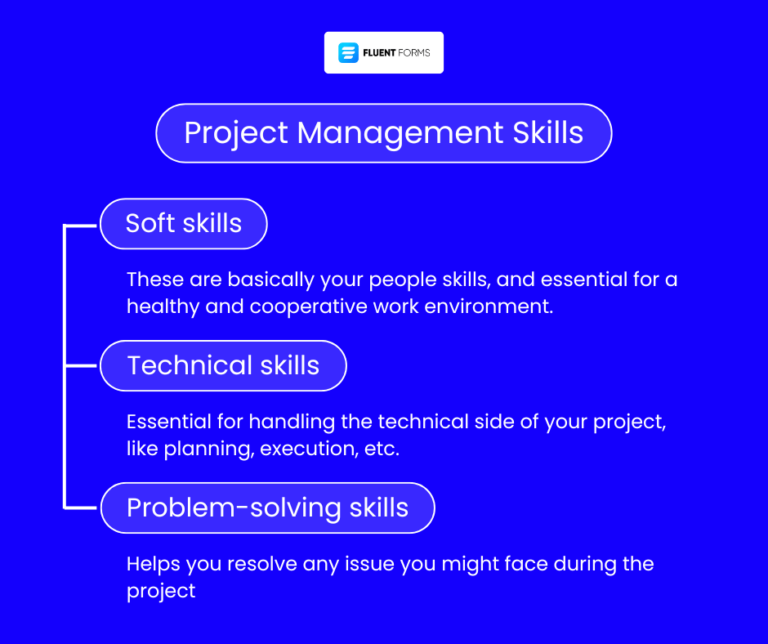 FLUENT FORMS

Project Management Skills

Soft skills

These are basically your people skills, and essential for a healthy and cooperative work environment.

Technical skills

Essential for handling the technical side of your project, like planning, execution, etc.

Problem-solving skills

Helps you resolve any issue you might face during the project